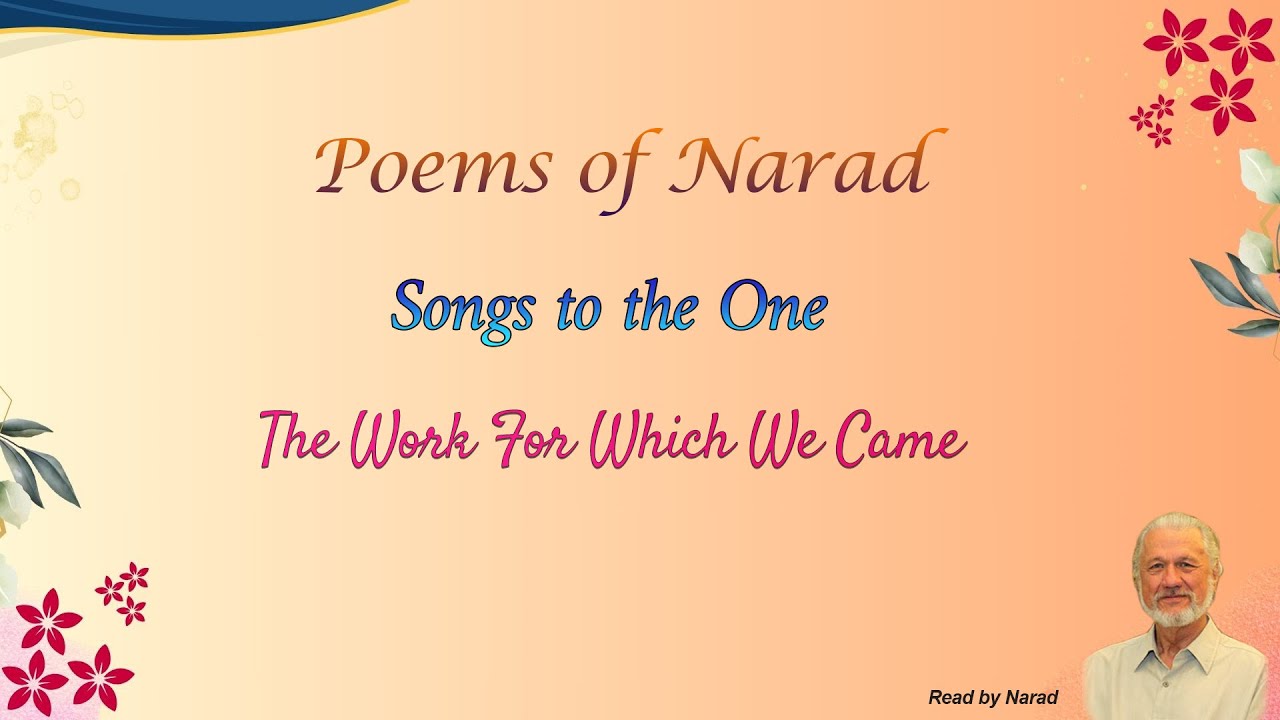 Poems of Narad

Songs to the One

The Work For Which We Came

Read by Narad